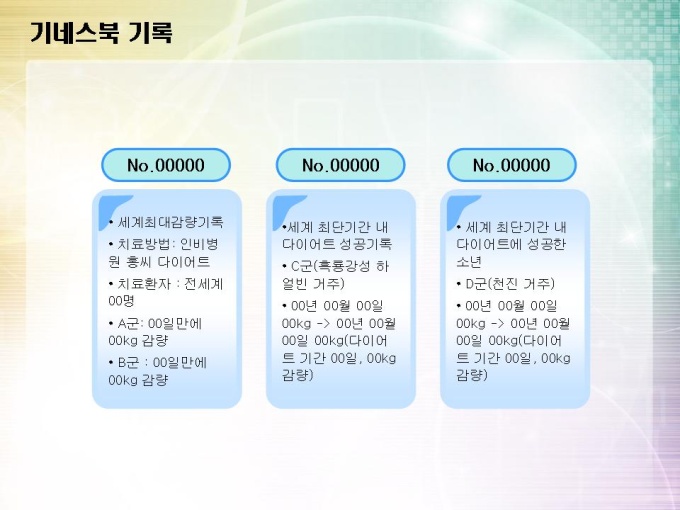 기네스북 기록

No.00000

• 세계최대감량기록

• 치료방법: 인비병원 홍씨 다이어트

• 치료환자 : 전세계 00명

• A군: 00일만에 00kg 감량

• B군 : 00일만에 00kg 감량

No.00000

•세계 최단기간 내 다이어트 성공기록

• C군(흑룡강성 하얼빈 거주)

• 00년 00월 00일 00kg -> 00년 00월 00일 00kg(다이어트 기간 00일, 00kg 감량)

No.00000

• 세계 최단기간 내 다이어트에 성공한 소년

• D군(천진 거주)

• 00년 00월 00일 00kg -> 00년 00월 00일 00kg(다이어트 기간 00일, 00kg 감량)